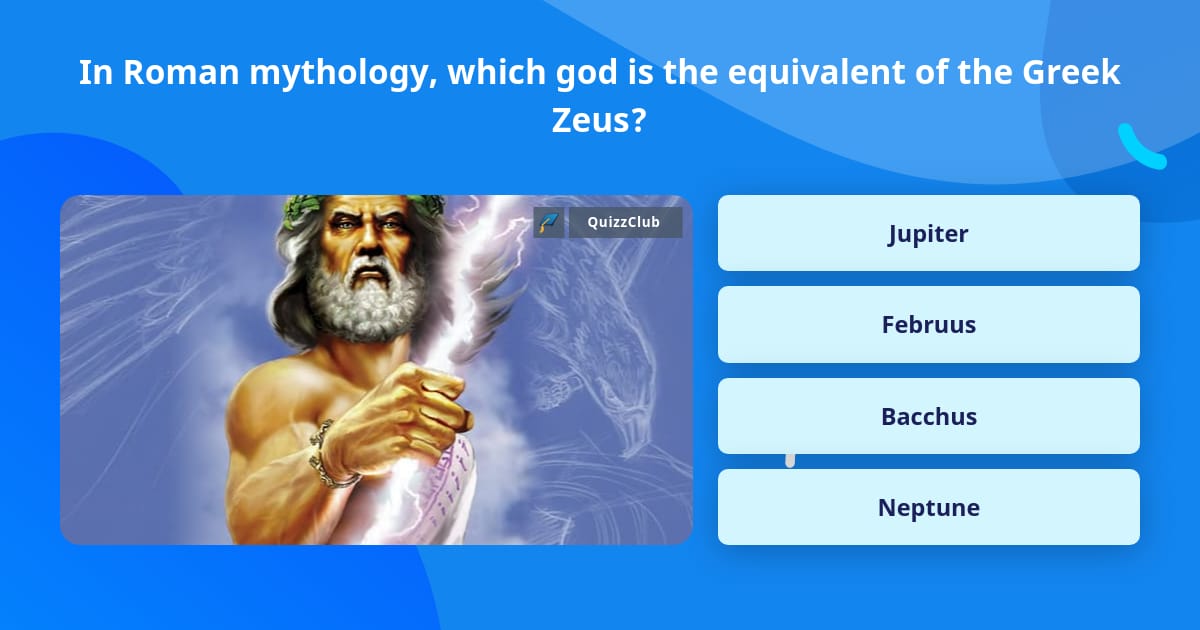 In Roman mythology, which god is the equivalent of the Greek Zeus?

QuizzClub

Jupiter

Februus

Bacchus

Neptune